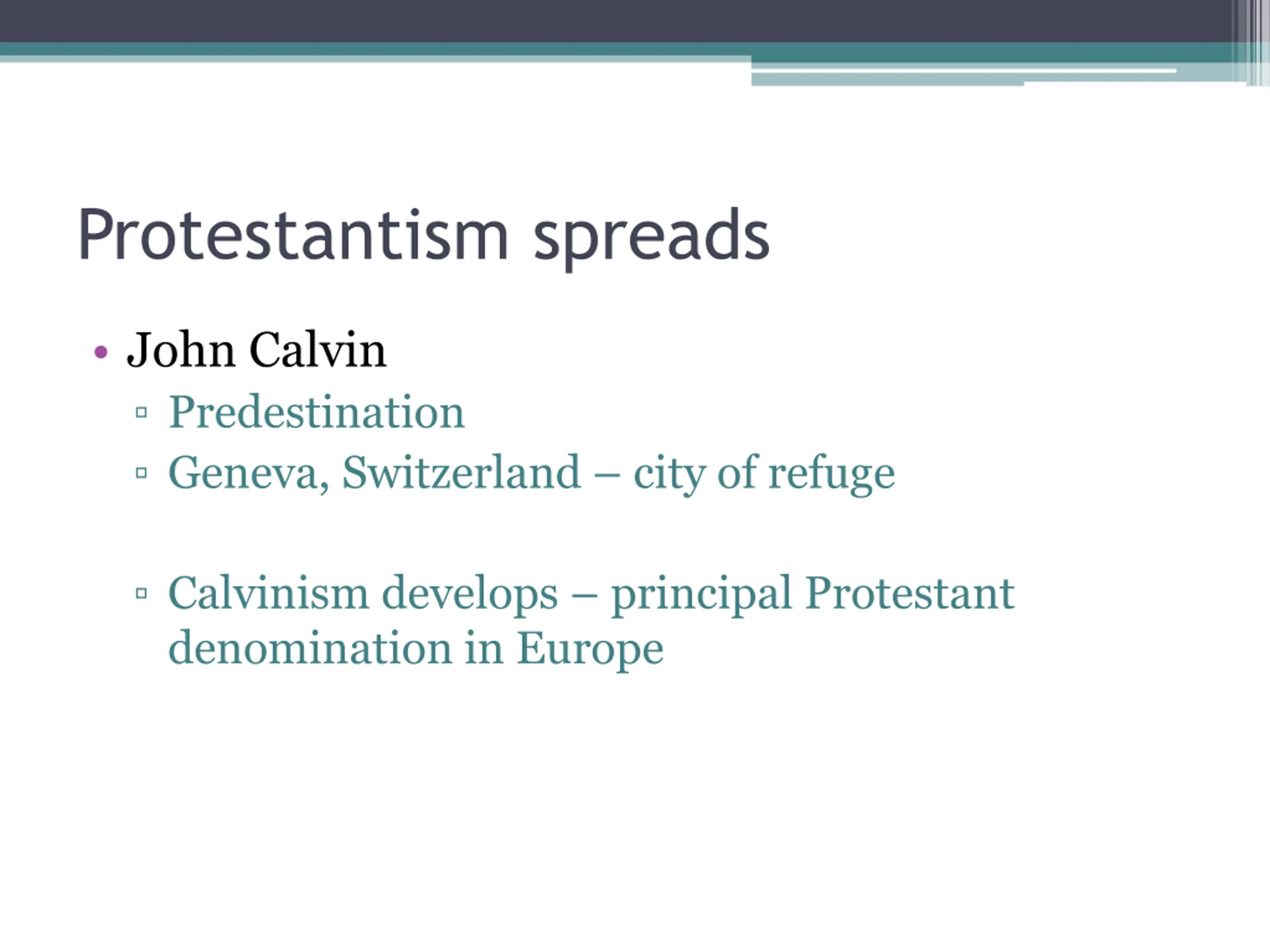 Protestantism spreads

• John Calvin
 ▫ Predestination
 ▫ Geneva, Switzerland – city of refuge

 ▫ Calvinism develops – principal Protestant denomination in Europe